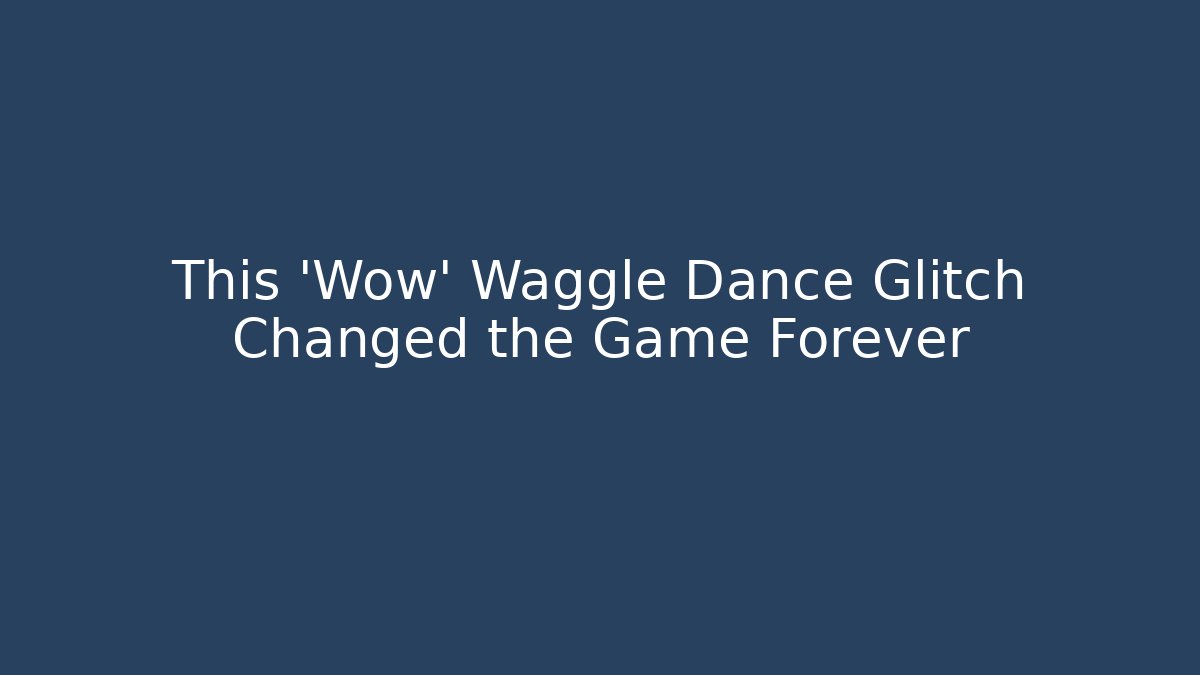 This 'Wow' Waggle Dance Glitch Changed the Game Forever